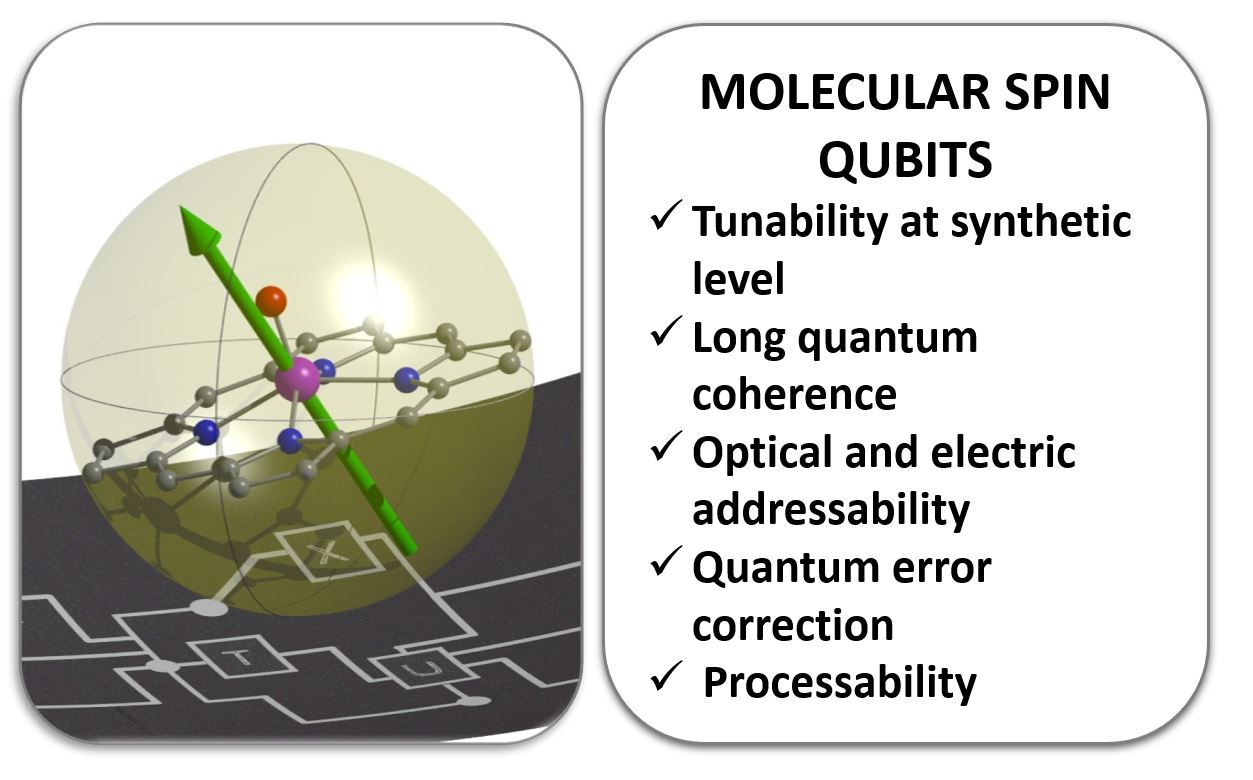 X

T

U

MOLECULAR SPIN QUBITS

✓ Tunability at synthetic level

✓ Long quantum coherence

✓ Optical and electric addressability

✓ Quantum error correction

✓ Processability